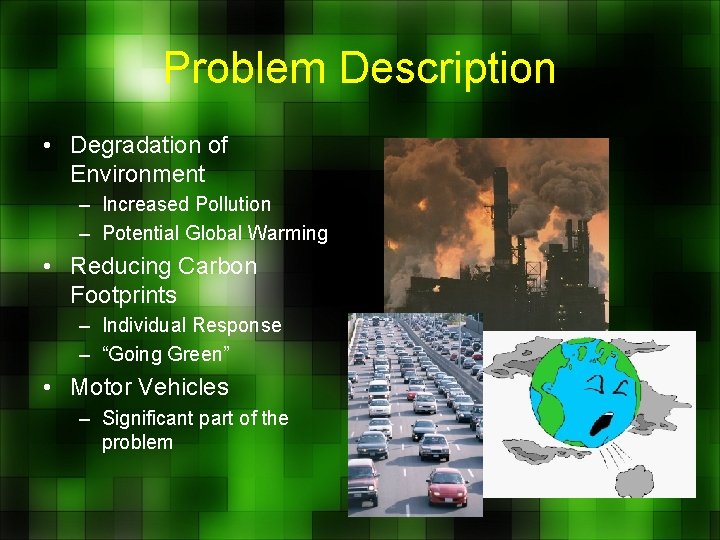 Problem Description

• Degradation of Environment
– Increased Pollution
– Potential Global Warming
• Reducing Carbon Footprints
– Individual Response
– “Going Green”
• Motor Vehicles
– Significant part of the problem